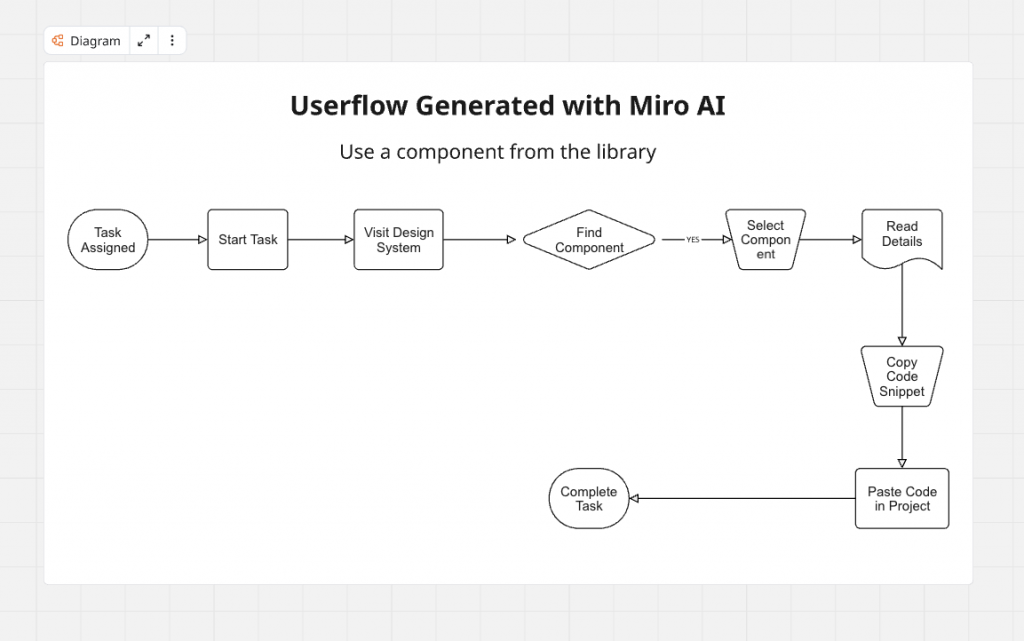 Diagram

Userflow Generated with Miro AI

Use a component from the library

Task Assigned

Start Task

Visit Design System

Find Component

YES

Select Component

Read Details

Copy Code Snippet

Paste Code in Project

Complete Task